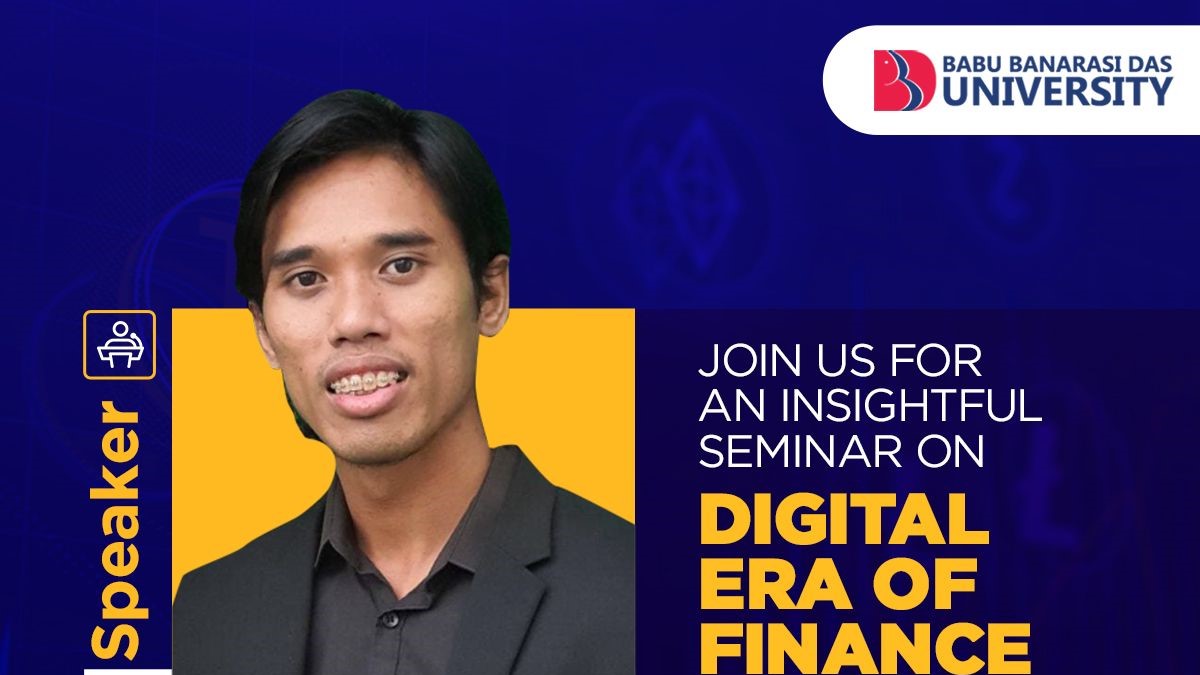 BABU BANARASI DAS
UNIVERSITY

Speaker

JOIN US FOR AN INSIGHTFUL SEMINAR ON

DIGITAL ERA OF FINANCE